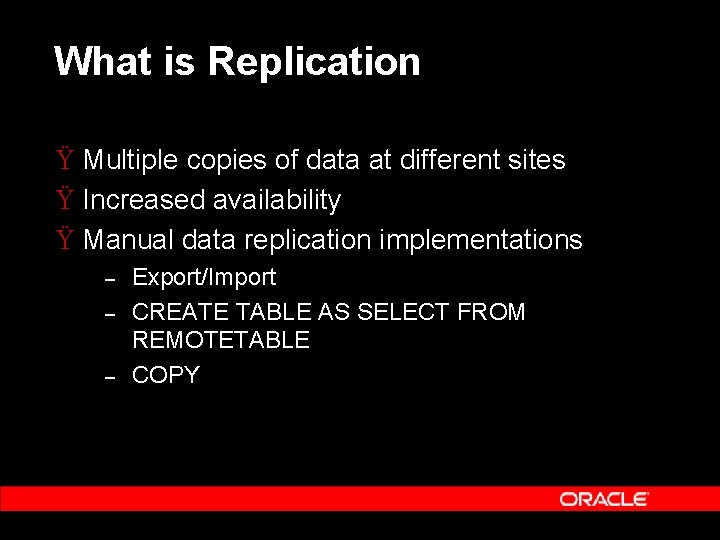 What is Replication

Ÿ Multiple copies of data at different sites
Ÿ Increased availability
Ÿ Manual data replication implementations
– Export/Import
– CREATE TABLE AS SELECT FROM REMOTETABLE
– COPY

ORACLE